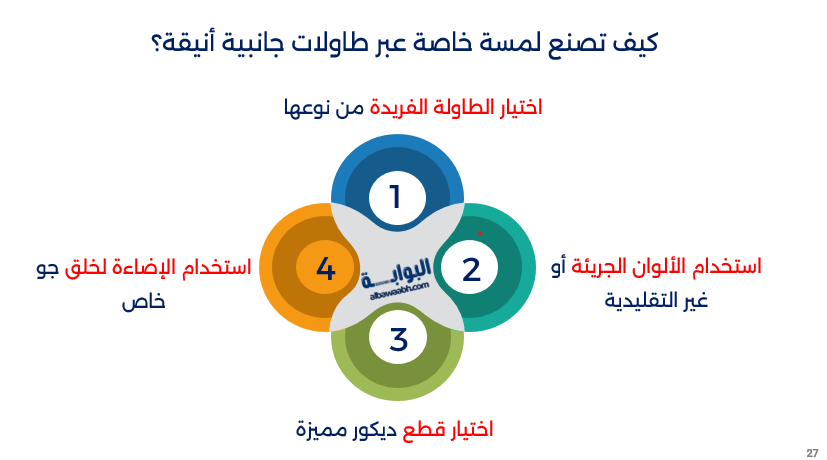 كيف تصنع لمسة خاصة عبر طاولات جانبية أنيقة؟

اختيار الطاولة الفريدة من نوعها

1

استخدام الألوان الجريئة أو غير التقليدية

2

اختيار قطع ديكور مميزة

3

استخدام الإضاءة لخلق جو خاص

4

البوابة
albawaabh.com

27